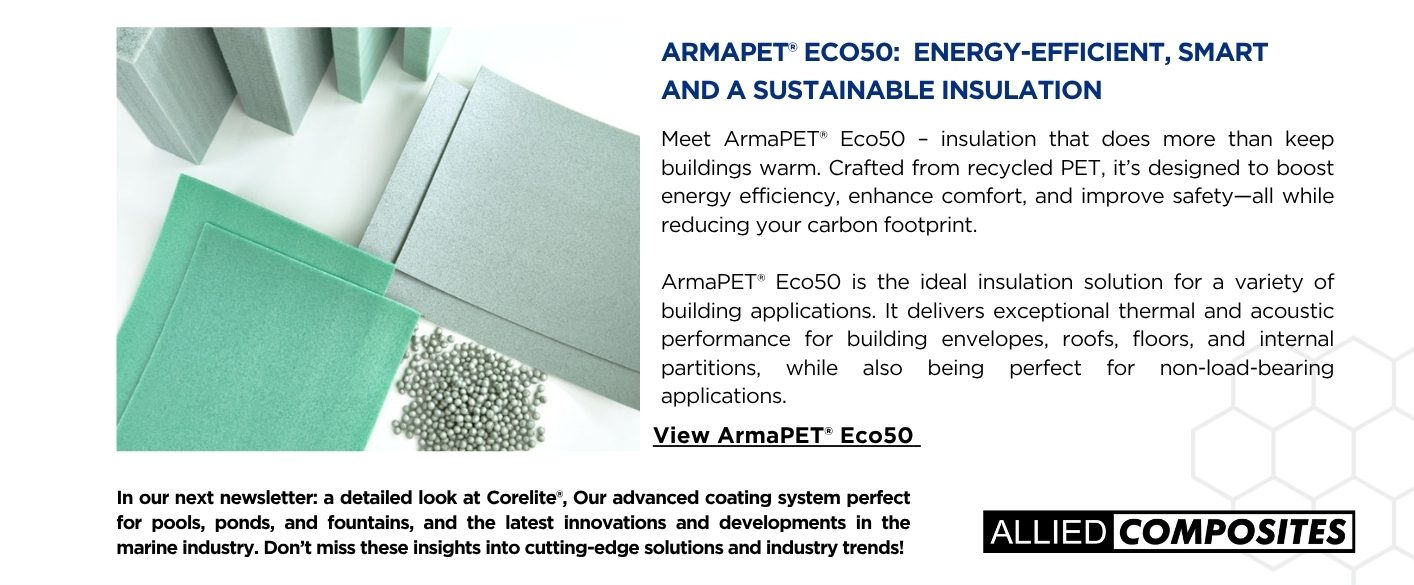 ARMAPET® ECO50: ENERGY-EFFICIENT, SMART AND A SUSTAINABLE INSULATION

Meet ArmaPET® Eco50 – insulation that does more than keep buildings warm. Crafted from recycled PET, it's designed to boost energy efficiency, enhance comfort, and improve safety—all while reducing your carbon footprint.

ArmaPET® Eco50 is the ideal insulation solution for a variety of building applications. It delivers exceptional thermal and acoustic performance for building envelopes, roofs, floors, and internal partitions, while also being perfect for non-load-bearing applications.

View ArmaPET® Eco50

In our next newsletter: a detailed look at Corelite®, Our advanced coating system perfect for pools, ponds, and fountains, and the latest innovations and developments in the marine industry. Don't miss these insights into cutting-edge solutions and industry trends!

ALLIED COMPOSITES